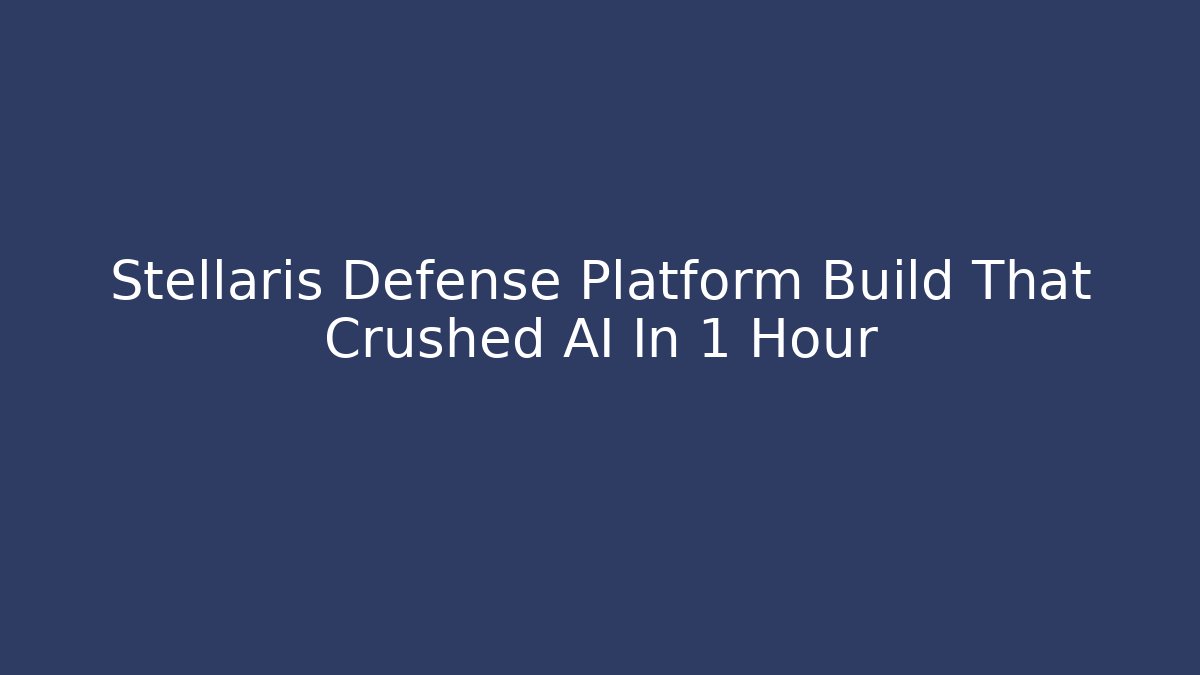 Stellaris Defense Platform Build That Crushed AI In 1 Hour